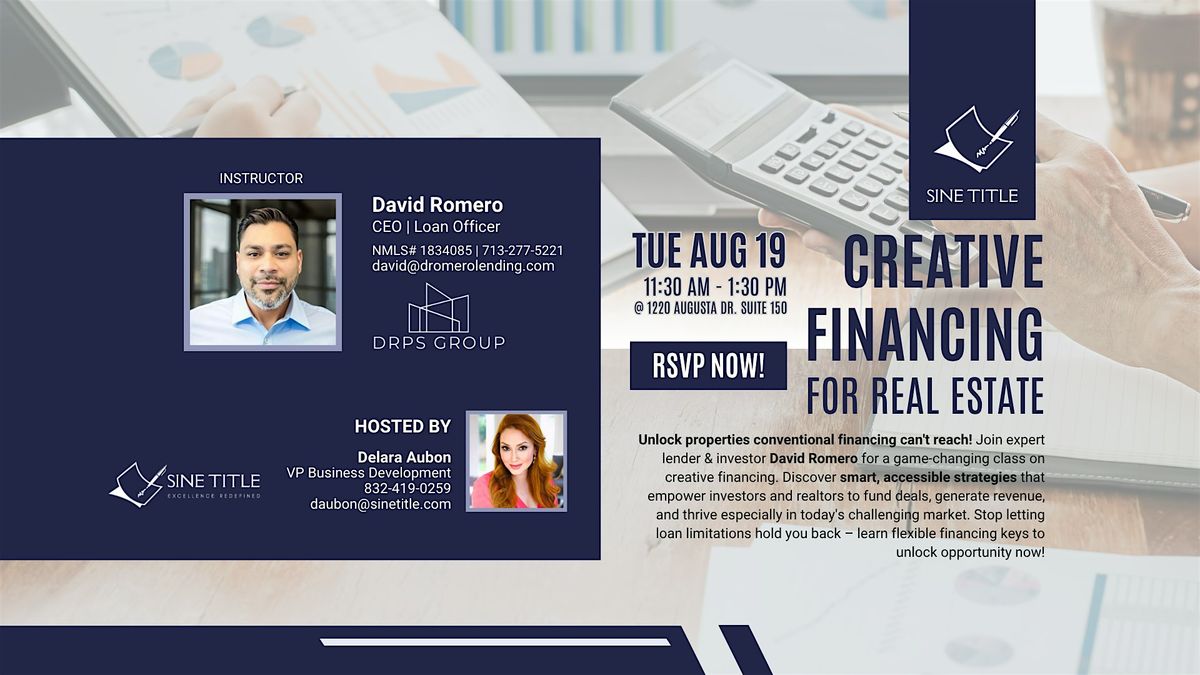 INSTRUCTOR

David Romero
CEO | Loan Officer
NMLS# 1834085 | 713-277-5221
david@dromerolending.com

DRPS GROUP

HOSTED BY

Delara Aubon
VP Business Development
832-419-0259
daubon@sinetitle.com

SINE TITLE
EXCELLENCE REDEFINED

SINE TITLE

TUE AUG 19
11:30 AM - 1:30 PM
@ 1220 AUGUSTA DR. SUITE 150

RSVP NOW!

CREATIVE FINANCING FOR REAL ESTATE

Unlock properties conventional financing can't reach! Join expert lender & investor David Romero for a game-changing class on creative financing. Discover smart, accessible strategies that empower investors and realtors to fund deals, generate revenue, and thrive especially in today's challenging market. Stop letting loan limitations hold you back – learn flexible financing keys to unlock opportunity now!